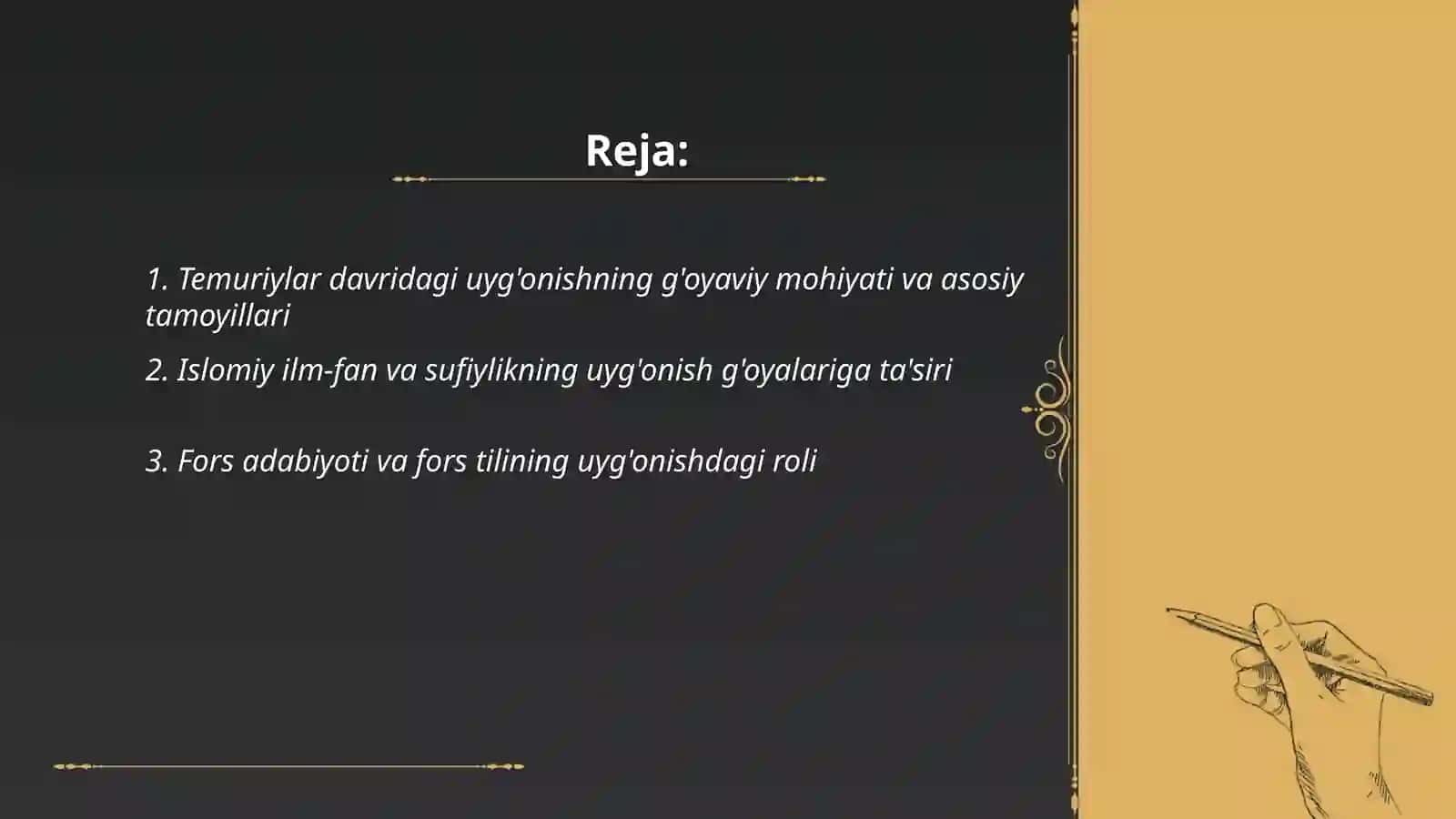 Reja:

1. Temuriylar davridagi uyg'onishning g'oyaviy mohiyati va asosiy tamoyillari

2. Islomiy ilm-fan va sufiylikning uyg'onish g'oyalariga ta'siri

3. Fors adabiyoti va fors tilining uyg'onishdagi roli